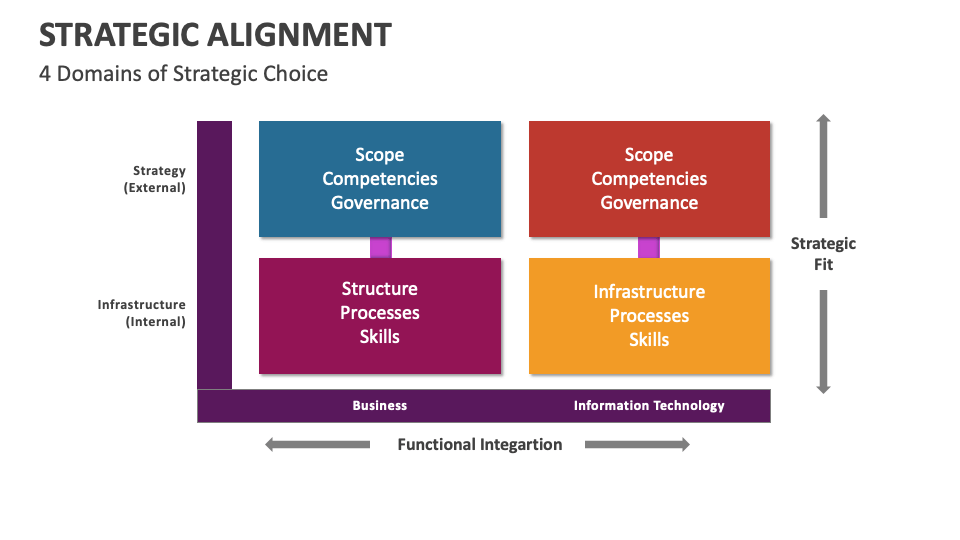 STRATEGIC ALIGNMENT

4 Domains of Strategic Choice

Strategy (External)

Infrastructure (Internal)

Scope
Competencies
Governance

Scope
Competencies
Governance

Structure
Processes
Skills

Infrastructure
Processes
Skills

Strategic Fit

Business

Information Technology

Functional Integartion